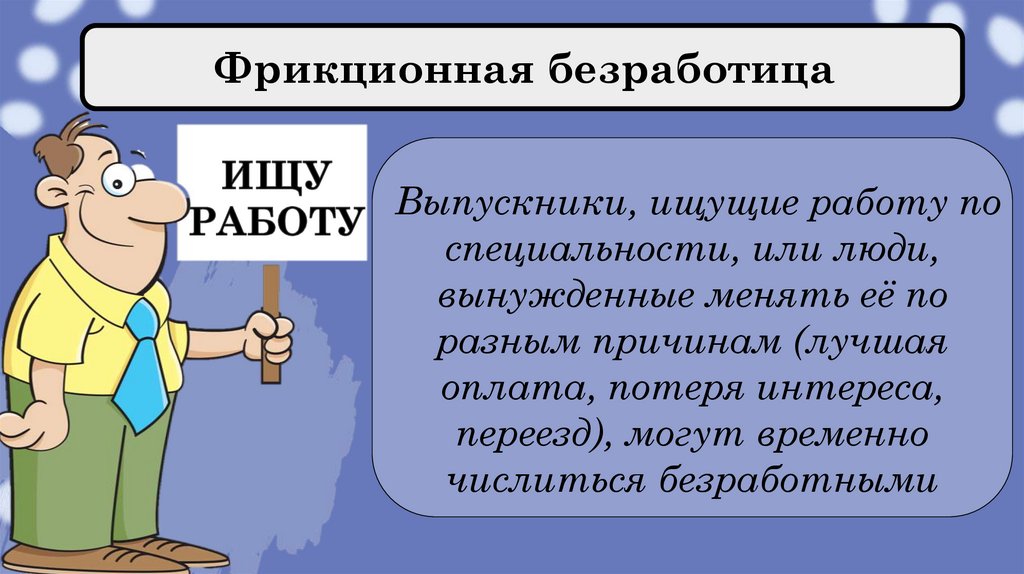 Фрикционная безработица

ИЩУ РАБОТУ

Выпускники, ищущие работу по специальности, или люди, вынужденные менять её по разным причинам (лучшая оплата, потеря интереса, переезд), могут временно числиться безработными